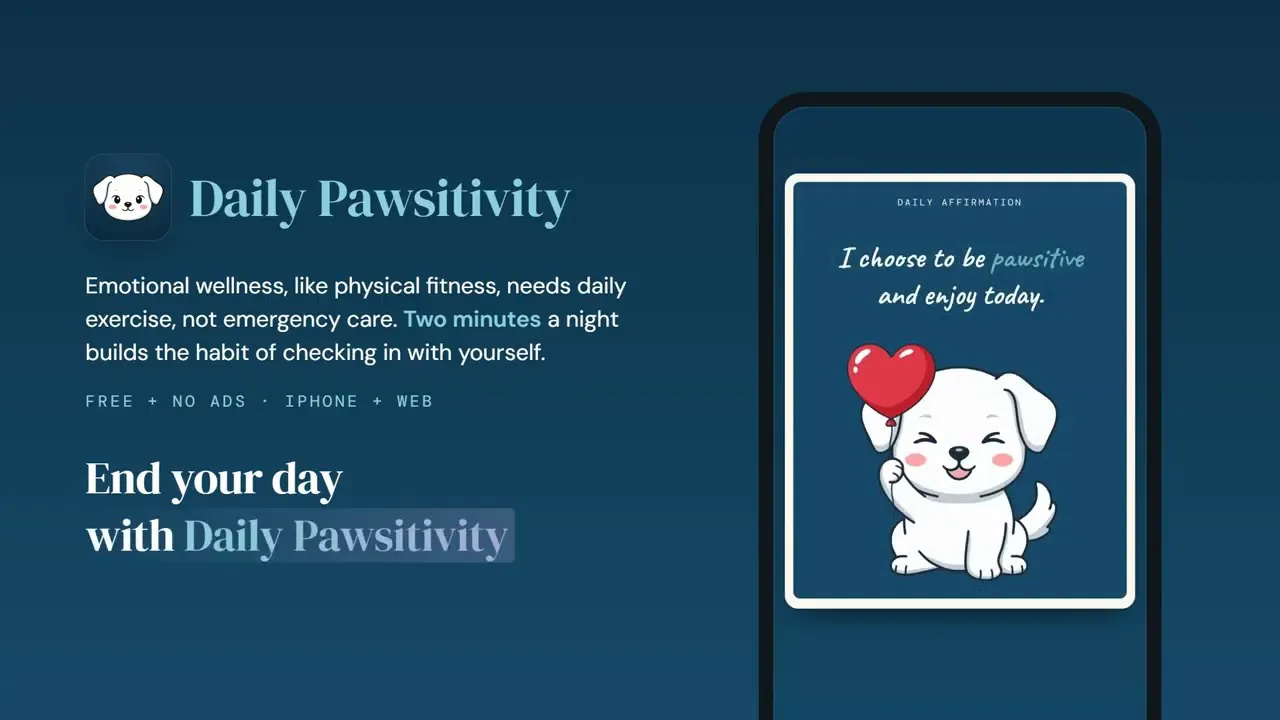 Daily Pawsitivity

Emotional wellness, like physical fitness, needs daily exercise, not emergency care. Two minutes a night builds the habit of checking in with yourself.

FREE + NO ADS · IPHONE + WEB

End your day with Daily Pawsitivity

DAILY AFFIRMATION

I choose to be pawsitive and enjoy today.